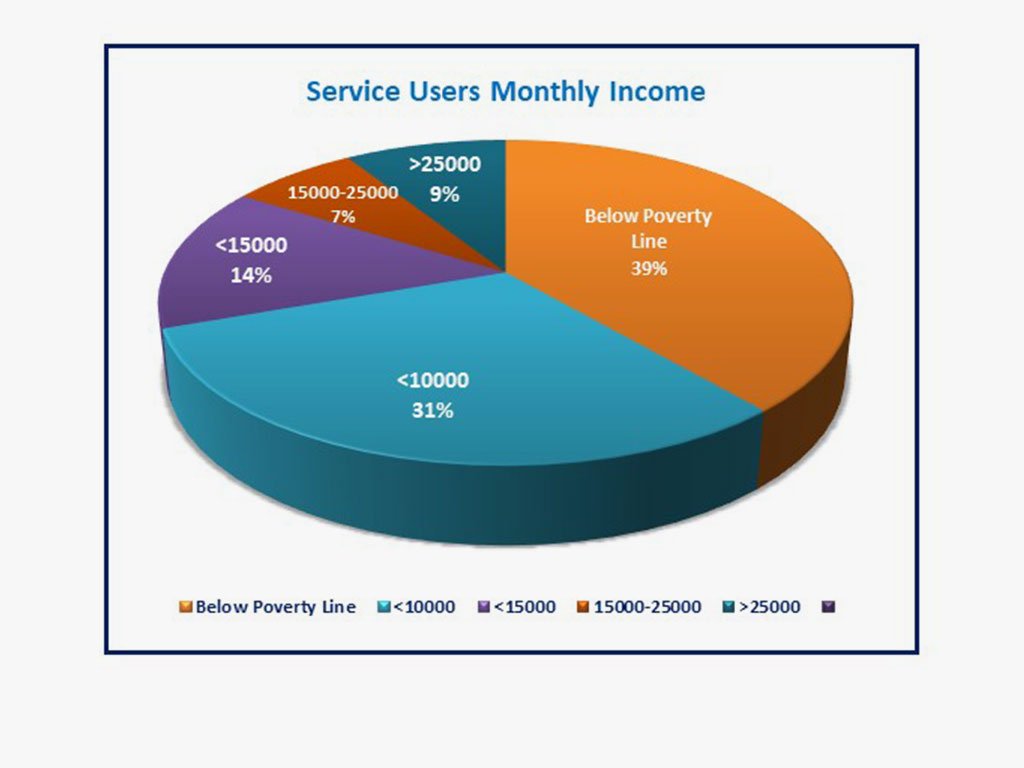 Service Users Monthly Income

>25000
9%

15000-25000
7%

<15000
14%

Below Poverty Line
39%

<10000
31%

Below Poverty Line <10000 <15000 15000-25000 >25000